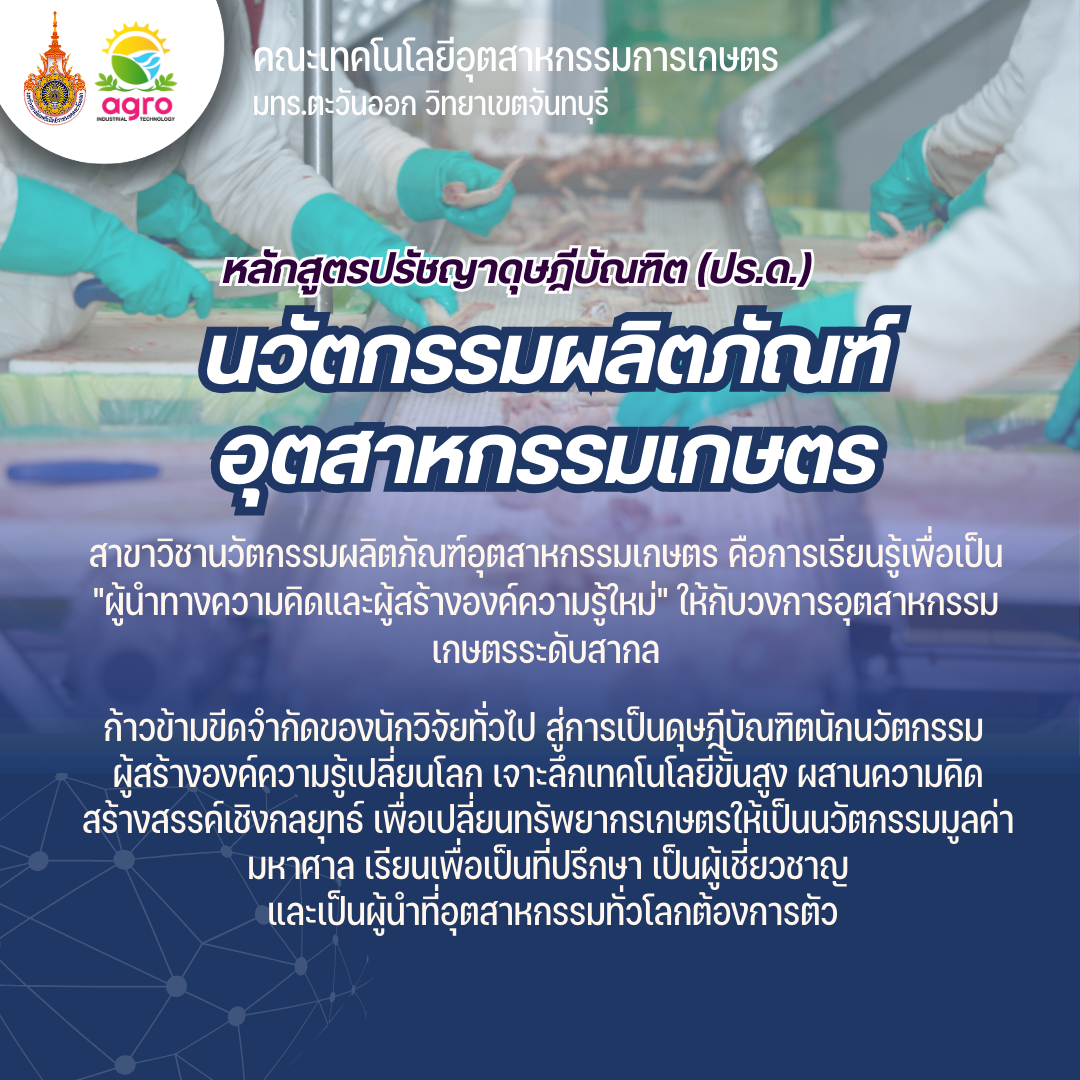 agro
INDUSTRIAL TECHNOLOGY

คณะเทคโนโลยีอุตสาหกรรมการเกษตร
มทร.ตะวันออก วิทยาเขตจันทบุรี

หลักสูตรปรัชญาดุษฎีบัณฑิต (ปร.ด.)

นวัตกรรมผลิตภัณฑ์ อุตสาหกรรมเกษตร

สาขาวิชานวัตกรรมผลิตภัณฑ์อุตสาหกรรมเกษตร คือการเรียนรู้เพื่อเป็น "ผู้นำทางความคิดและผู้สร้างองค์ความรู้ใหม่" ให้กับวงการอุตสาหกรรมเกษตรระดับสากล

ก้าวข้ามขีดจำกัดของนักวิจัยทั่วไป สู่การเป็นดุษฎีบัณฑิตนักนวัตกรรม ผู้สร้างองค์ความรู้เปลี่ยนโลก เจาะลึกเทคโนโลยีขั้นสูง ผสานความคิดสร้างสรรค์เชิงกลยุทธ์ เพื่อเปลี่ยนทรัพยากรเกษตรให้เป็นนวัตกรรมมูลค่ามหาศาล เรียนเพื่อเป็นที่ปรึกษา เป็นผู้เชี่ยวชาญ และเป็นผู้นำที่อุตสาหกรรมทั่วโลกต้องการตัว